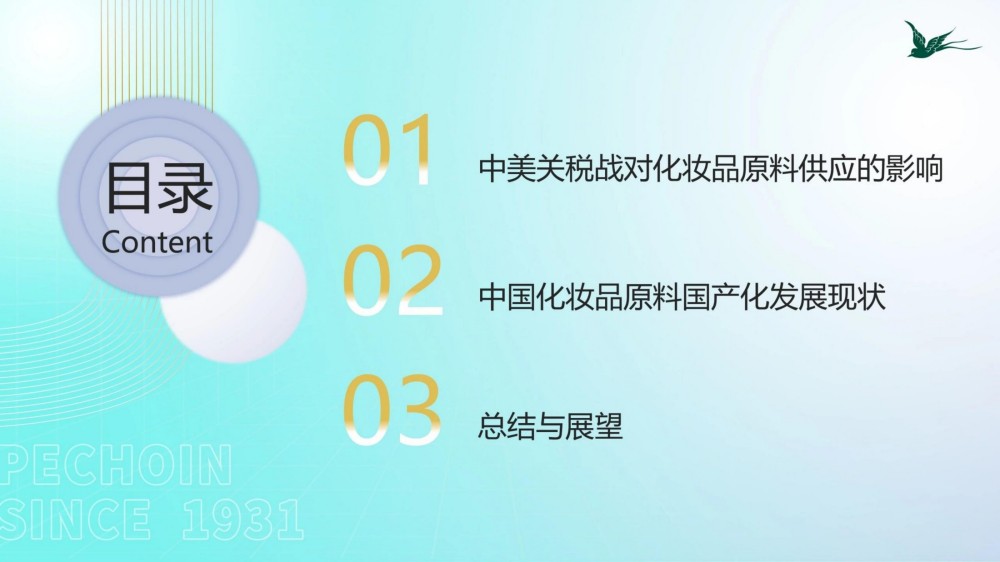 目录
Content

01 中美关税战对化妆品原料供应的影响

02 中国化妆品原料国产化发展现状

03 总结与展望

PECHOIN
SINCE 1931